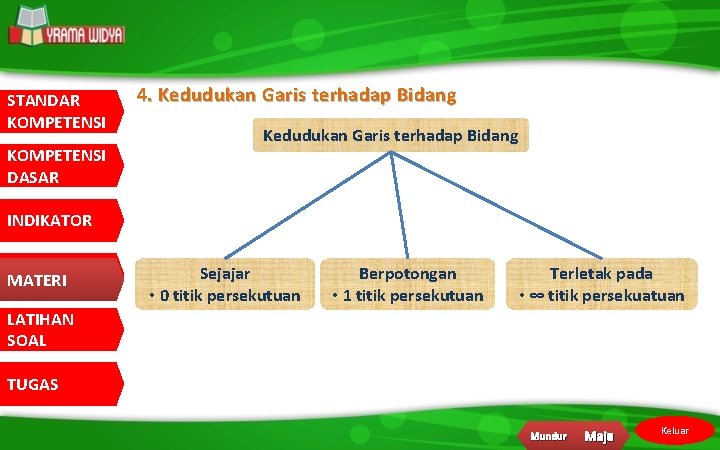 YRAMA WIDYA

STANDAR KOMPETENSI

KOMPETENSI DASAR

INDIKATOR

MATERI

LATIHAN SOAL

TUGAS

4. Kedudukan Garis terhadap Bidang

Kedudukan Garis terhadap Bidang

Sejajar
• 0 titik persekutuan

Berpotongan
• 1 titik persekutuan

Terletak pada
• $\infty$ titik persekuatuan

Mundur
Maju
Keluar